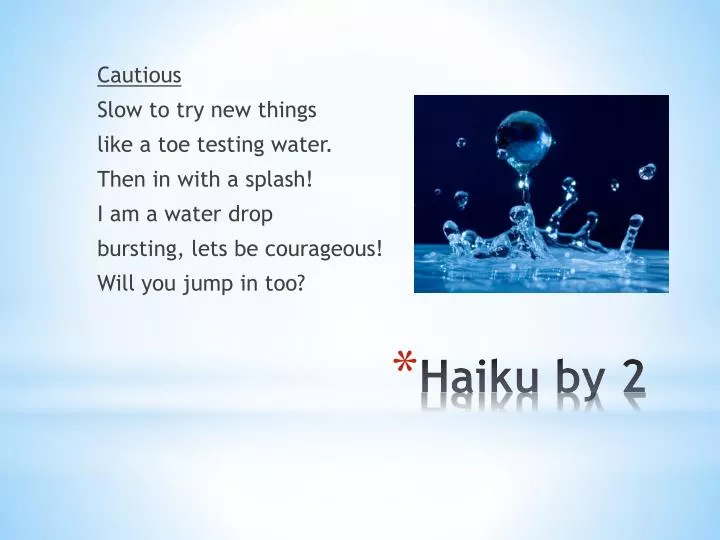 Cautious

Slow to try new things
like a toe testing water.
Then in with a splash!
I am a water drop
bursting, lets be courageous!
Will you jump in too?

*Haiku by 2